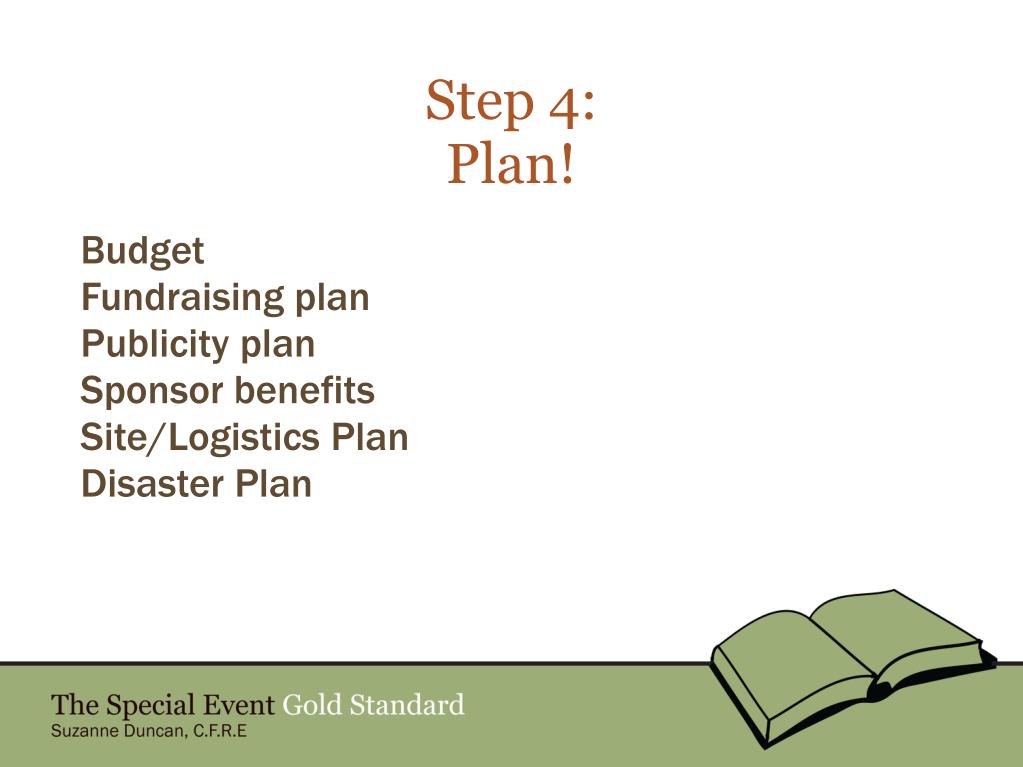 Step 4:
Plan!

Budget
Fundraising plan
Publicity plan
Sponsor benefits
Site/Logistics Plan
Disaster Plan

The Special Event Gold Standard
Suzanne Duncan, C.F.R.E